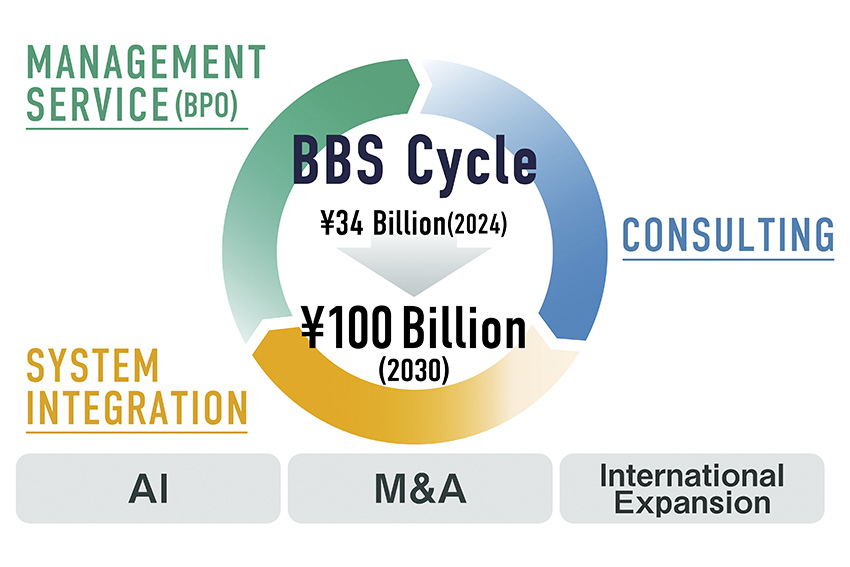 MANAGEMENT SERVICE (BPO)

BBS Cycle

¥34 Billion(2024)

¥100 Billion (2030)

CONSULTING

SYSTEM INTEGRATION

AI

M&A

International Expansion